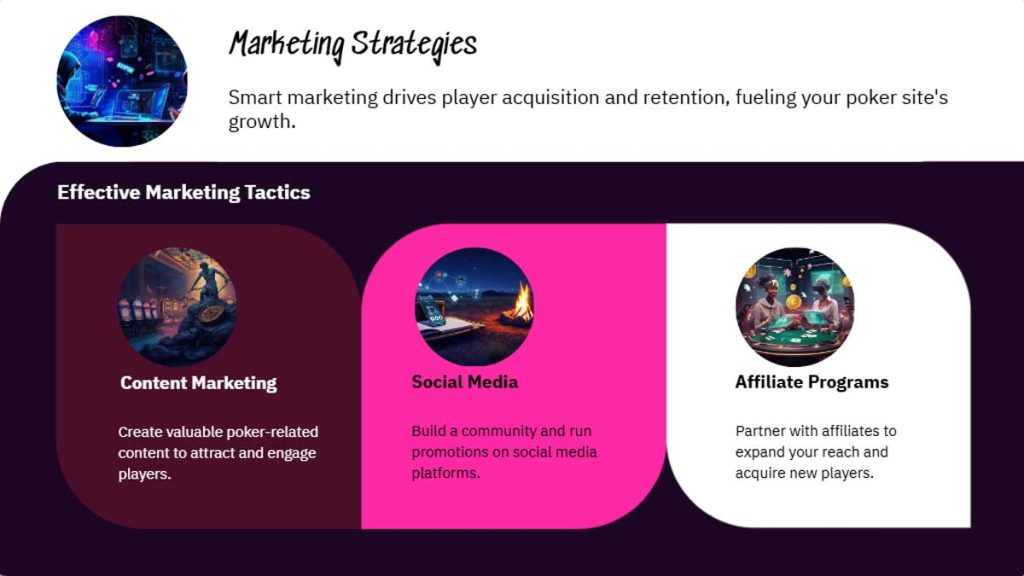 Marketing Strategies

Smart marketing drives player acquisition and retention, fueling your poker site's growth.

Effective Marketing Tactics

Content Marketing

Create valuable poker-related content to attract and engage players.

Social Media

Build a community and run promotions on social media platforms.

Affiliate Programs

Partner with affiliates to expand your reach and acquire new players.